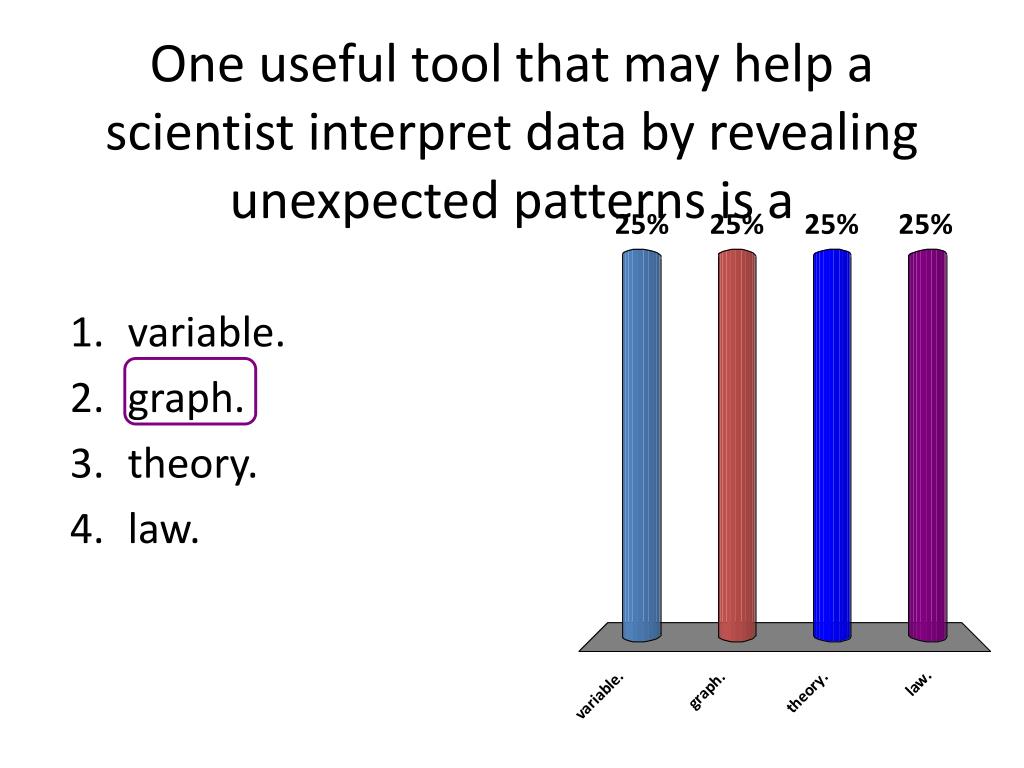 One useful tool that may help a scientist interpret data by revealing unexpected patterns is a

1. variable.
2. graph.
3. theory.
4. law.

25% 25% 25% 25%

variable. graph. theory. law.